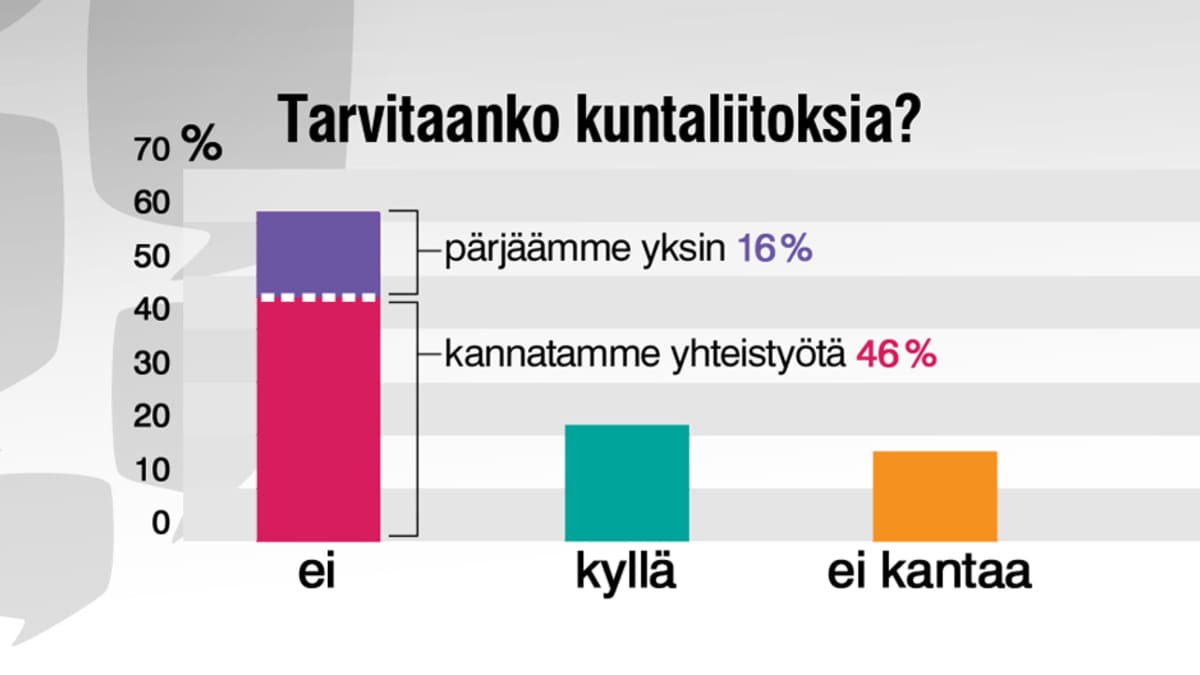 Tarvitaanko kuntaliitoksia?

70 %
60
50
40
30
20
10
0

pärjäämme yksin 16 %
kannatamme yhteistyötä 46 %

ei
kyllä
ei kantaa